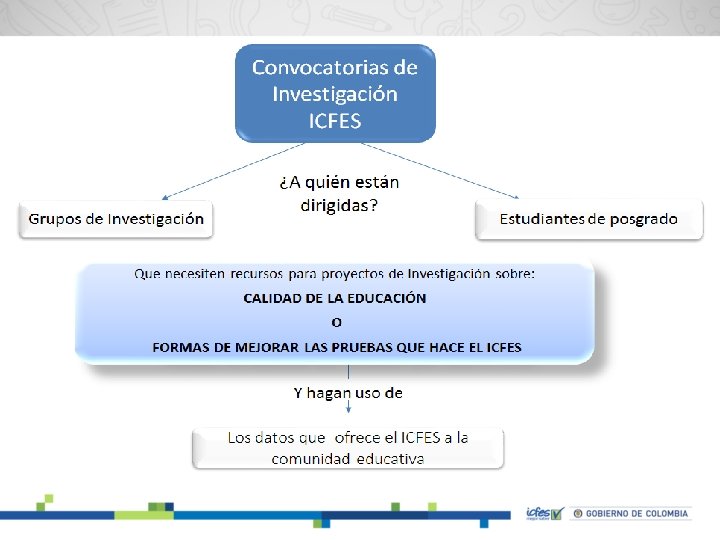 Convocatorias de Investigación ICFES

¿A quién están dirigidas?

Grupos de Investigación

Estudiantes de posgrado

Que necesiten recursos para proyectos de Investigación sobre:

CALIDAD DE LA EDUCACIÓN

O

FORMAS DE MEJORAR LAS PRUEBAS QUE HACE EL ICFES

Y hagan uso de

Los datos que ofrece el ICFES a la comunidad educativa

icfes mejor saber

GOBIERNO DE COLOMBIA